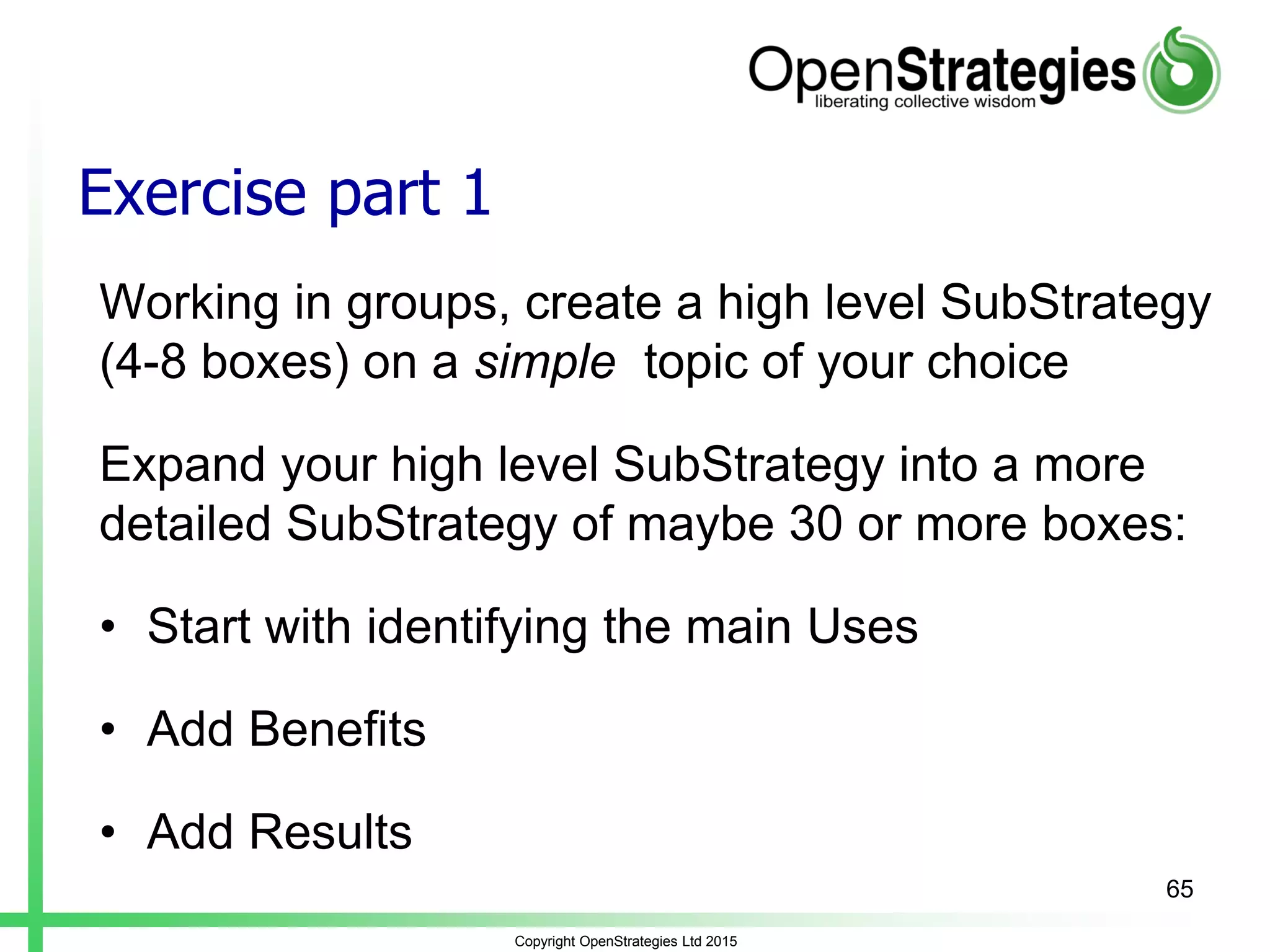 OpenStrategies
liberating collective wisdom

Exercise part 1

Working in groups, create a high level SubStrategy (4-8 boxes) on a simple topic of your choice

Expand your high level SubStrategy into a more detailed SubStrategy of maybe 30 or more boxes:

• Start with identifying the main Uses

• Add Benefits

• Add Results

65

Copyright OpenStrategies Ltd 2015